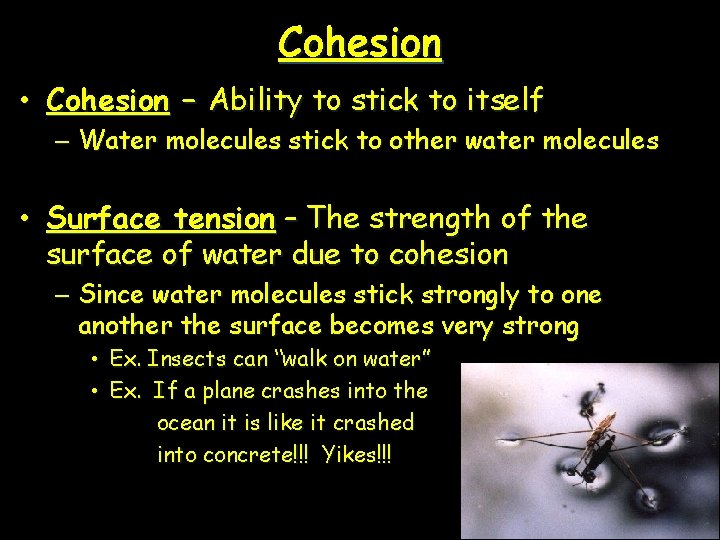 Cohesion

• Cohesion – Ability to stick to itself
– Water molecules stick to other water molecules

• Surface tension – The strength of the surface of water due to cohesion
– Since water molecules stick strongly to one another the surface becomes very strong
• Ex. Insects can "walk on water"
• Ex. If a plane crashes into the ocean it is like it crashed into concrete!!! Yikes!!!